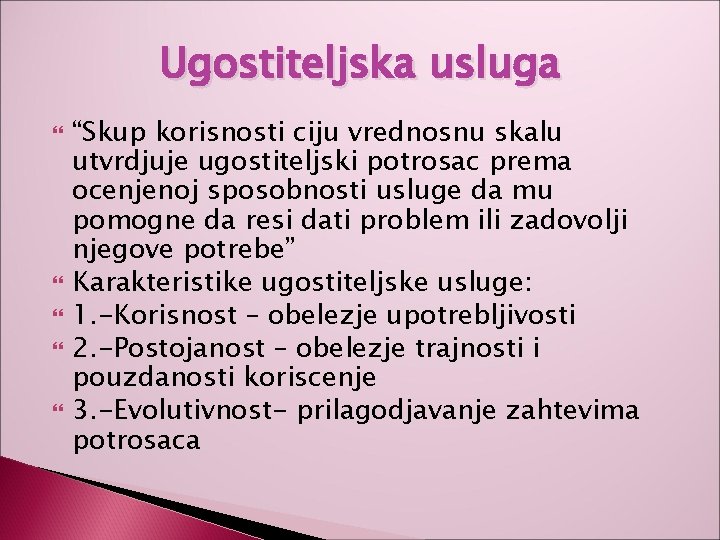 Ugostiteljska usluga

“Skup korisnosti ciju vrednosnu skalu utvrdjuje ugostiteljski potrosac prema ocenjenoj sposobnosti usluge da mu pomogne da resi dati problem ili zadovolji njegove potrebe”

Karakteristike ugostiteljske usluge:

1.-Korisnost – obelezje upotrebljivosti

2.-Postojanost – obelezje trajnosti i pouzdanosti koriscenje

3.-Evolutivnost- prilagodjavanje zahtevima potrosaca